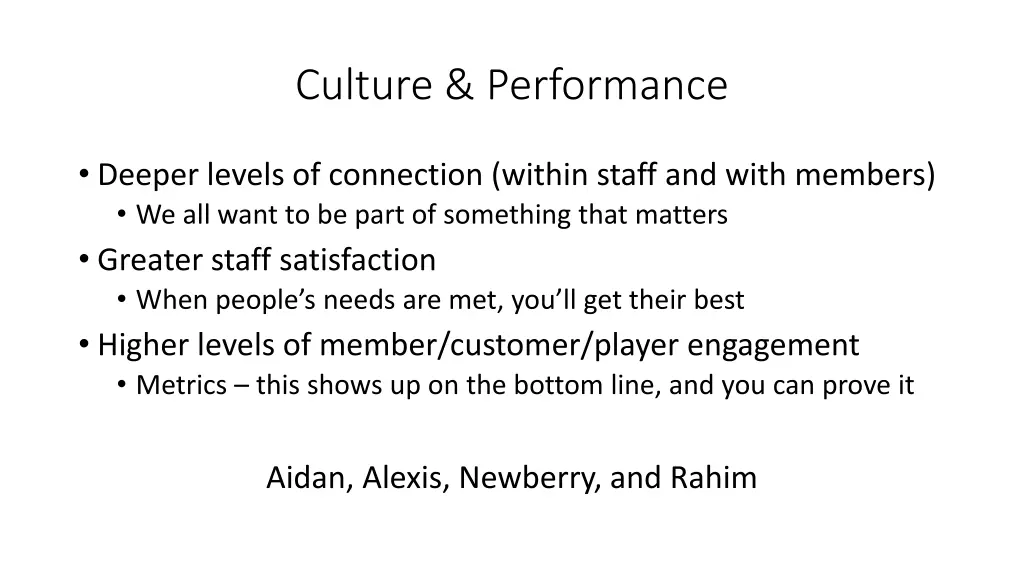 Culture & Performance

• Deeper levels of connection (within staff and with members)
  • We all want to be part of something that matters
• Greater staff satisfaction
  • When people’s needs are met, you’ll get their best
• Higher levels of member/customer/player engagement
  • Metrics – this shows up on the bottom line, and you can prove it

Aidan, Alexis, Newberry, and Rahim